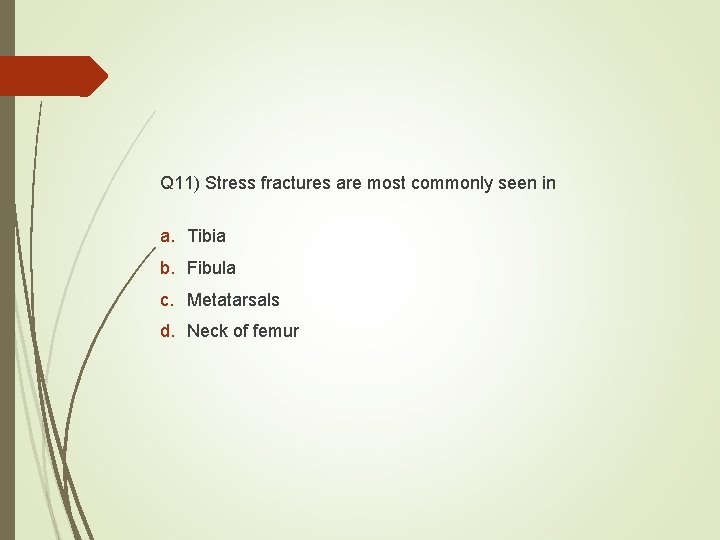 Q11) Stress fractures are most commonly seen in

a. Tibia
b. Fibula
c. Metatarsals
d. Neck of femur